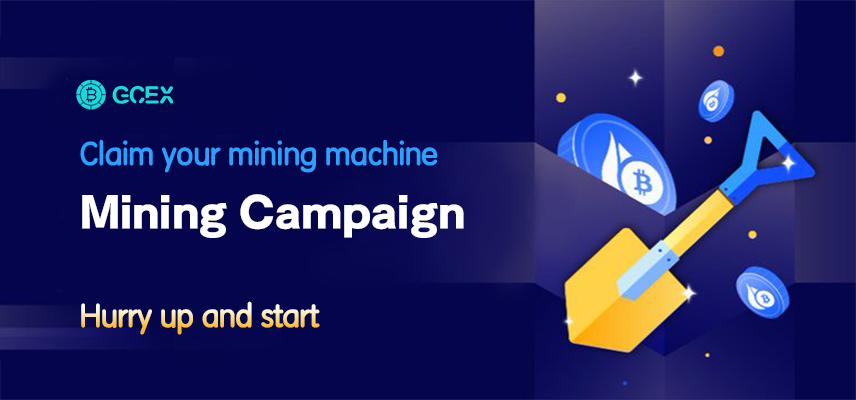 GCEX

Claim your mining machine

Mining Campaign

Hurry up and start